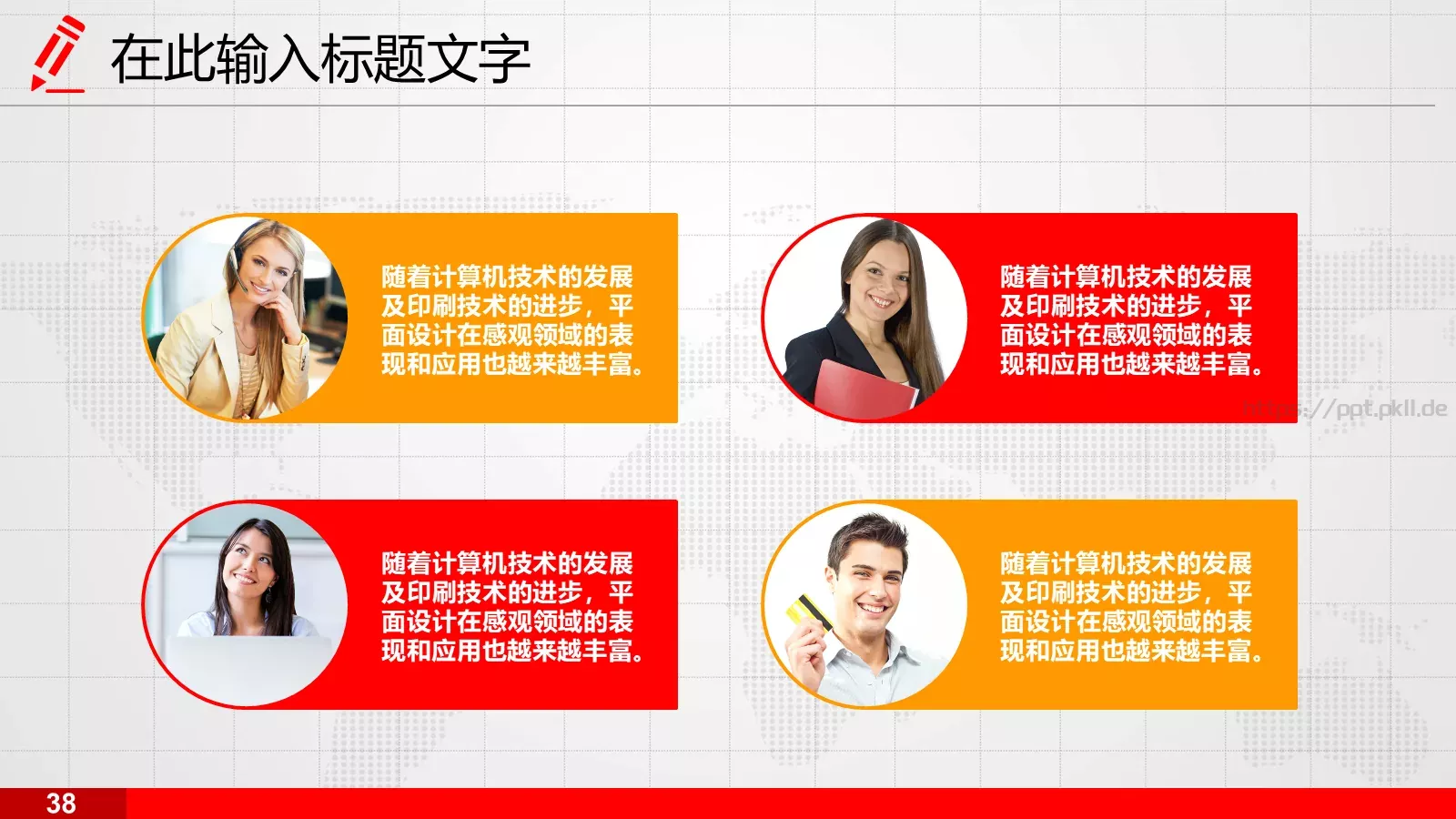 在此输入标题文字

随着计算机技术的发展及印刷技术的进步，平面设计在感观领域的表现和应用也越来越丰富。

随着计算机技术的发展及印刷技术的进步，平面设计在感观领域的表现和应用也越来越丰富。

https://ppt.pkll.de

随着计算机技术的发展及印刷技术的进步，平面设计在感观领域的表现和应用也越来越丰富。

随着计算机技术的发展及印刷技术的进步，平面设计在感观领域的表现和应用也越来越丰富。

38